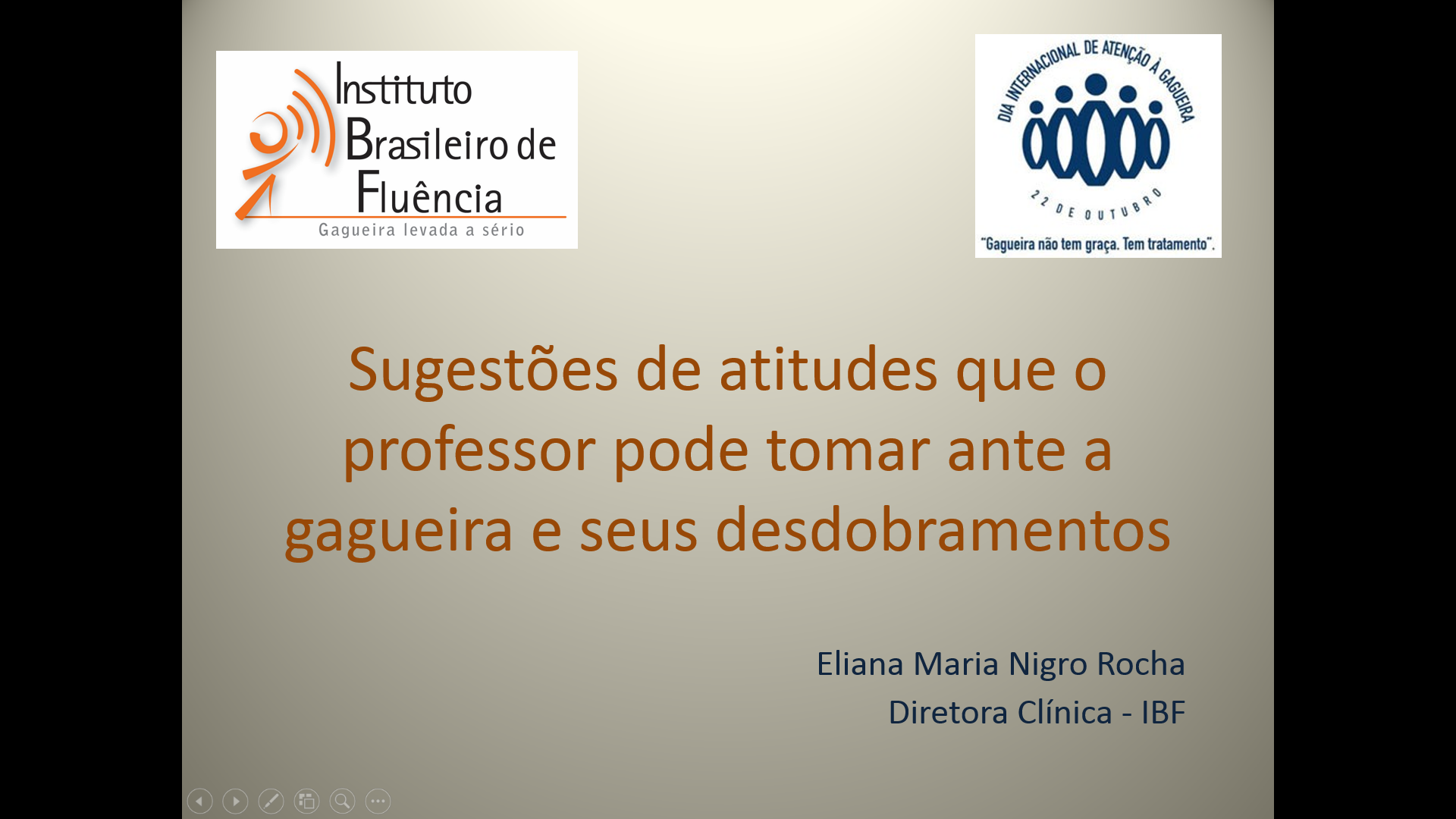 Instituto Brasileiro de Fluência
Gagueira levada a sério

DIA INTERNACIONAL DE ATENÇÃO À GAGUEIRA
22 DE OUTUBRO
"Gagueira não tem graça. Tem tratamento".

Sugestões de atitudes que o professor pode tomar ante a gagueira e seus desdobramentos

Eliana Maria Nigro Rocha
Diretora Clínica - IBF